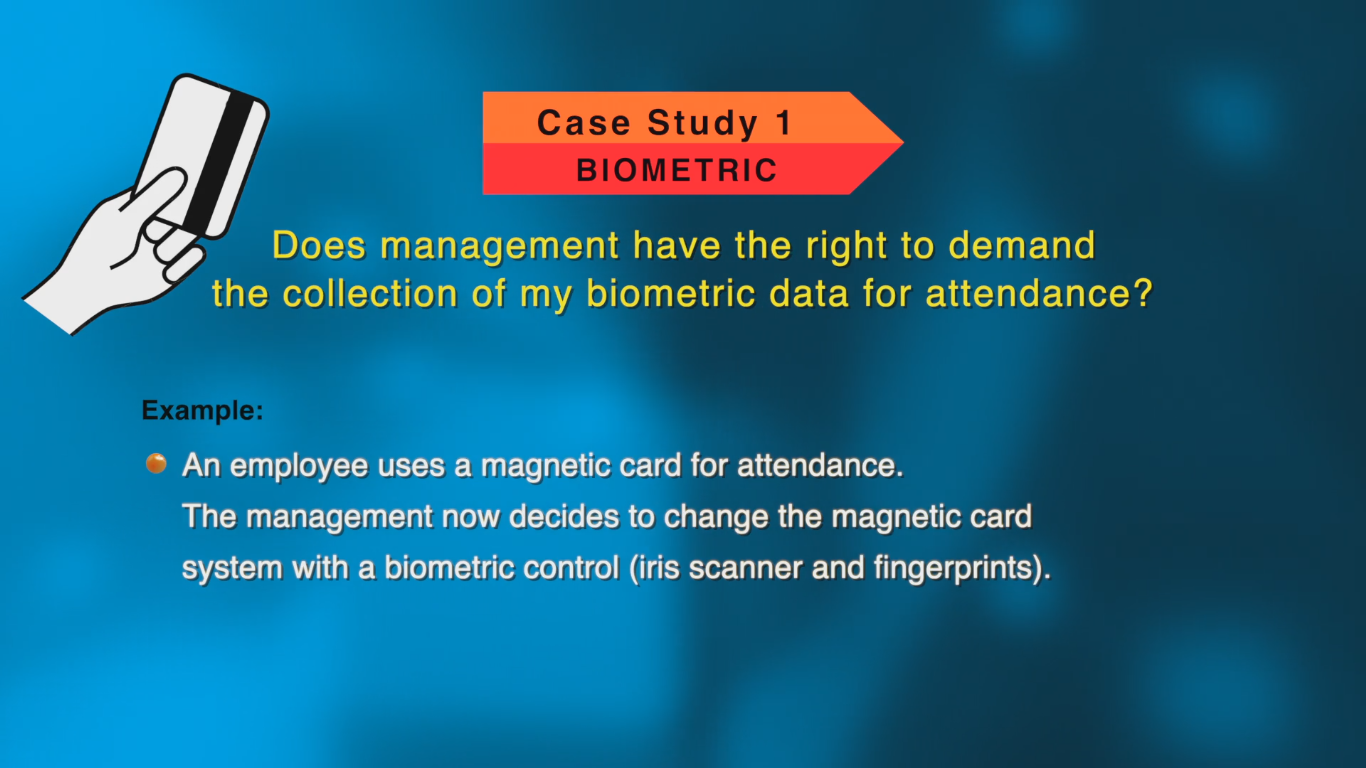 Case Study 1
BIOMETRIC

Does management have the right to demand the collection of my biometric data for attendance?

Example:

An employee uses a magnetic card for attendance. The management now decides to change the magnetic card system with a biometric control (iris scanner and fingerprints).